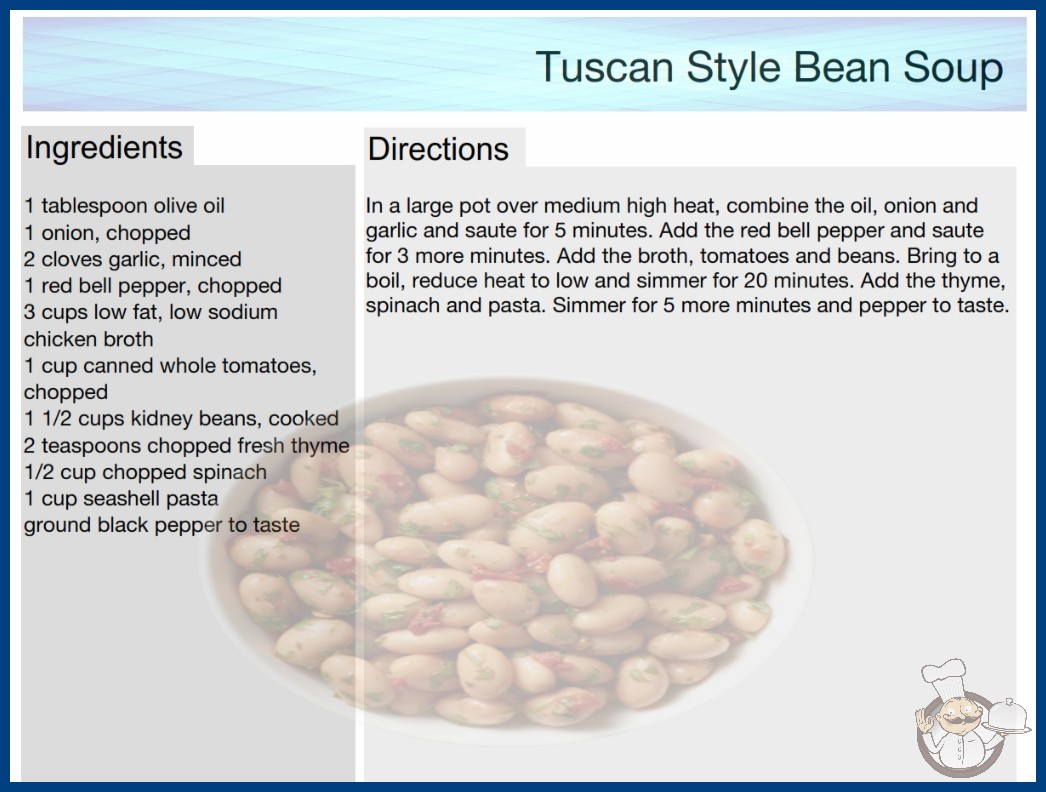 Tuscan Style Bean Soup

Ingredients

1 tablespoon olive oil
1 onion, chopped
2 cloves garlic, minced
1 red bell pepper, chopped
3 cups low fat, low sodium chicken broth
1 cup canned whole tomatoes, chopped
1 1/2 cups kidney beans, cooked
2 teaspoons chopped fresh thyme
1/2 cup chopped spinach
1 cup seashell pasta
ground black pepper to taste

Directions

In a large pot over medium high heat, combine the oil, onion and garlic and saute for 5 minutes. Add the red bell pepper and saute for 3 more minutes. Add the broth, tomatoes and beans. Bring to a boil, reduce heat to low and simmer for 20 minutes. Add the thyme, spinach and pasta. Simmer for 5 more minutes and pepper to taste.